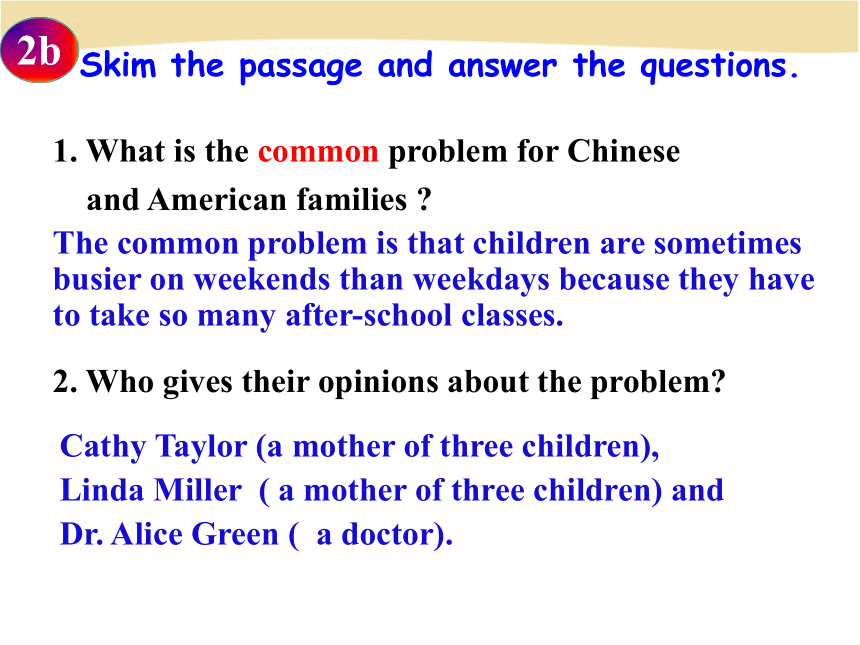 2b
Skim the passage and answer the questions.

1. What is the common problem for Chinese and American families ?

The common problem is that children are sometimes busier on weekends than weekdays because they have to take so many after-school classes.

2. Who gives their opinions about the problem?

Cathy Taylor (a mother of three children), Linda Miller ( a mother of three children) and Dr. Alice Green ( a doctor).